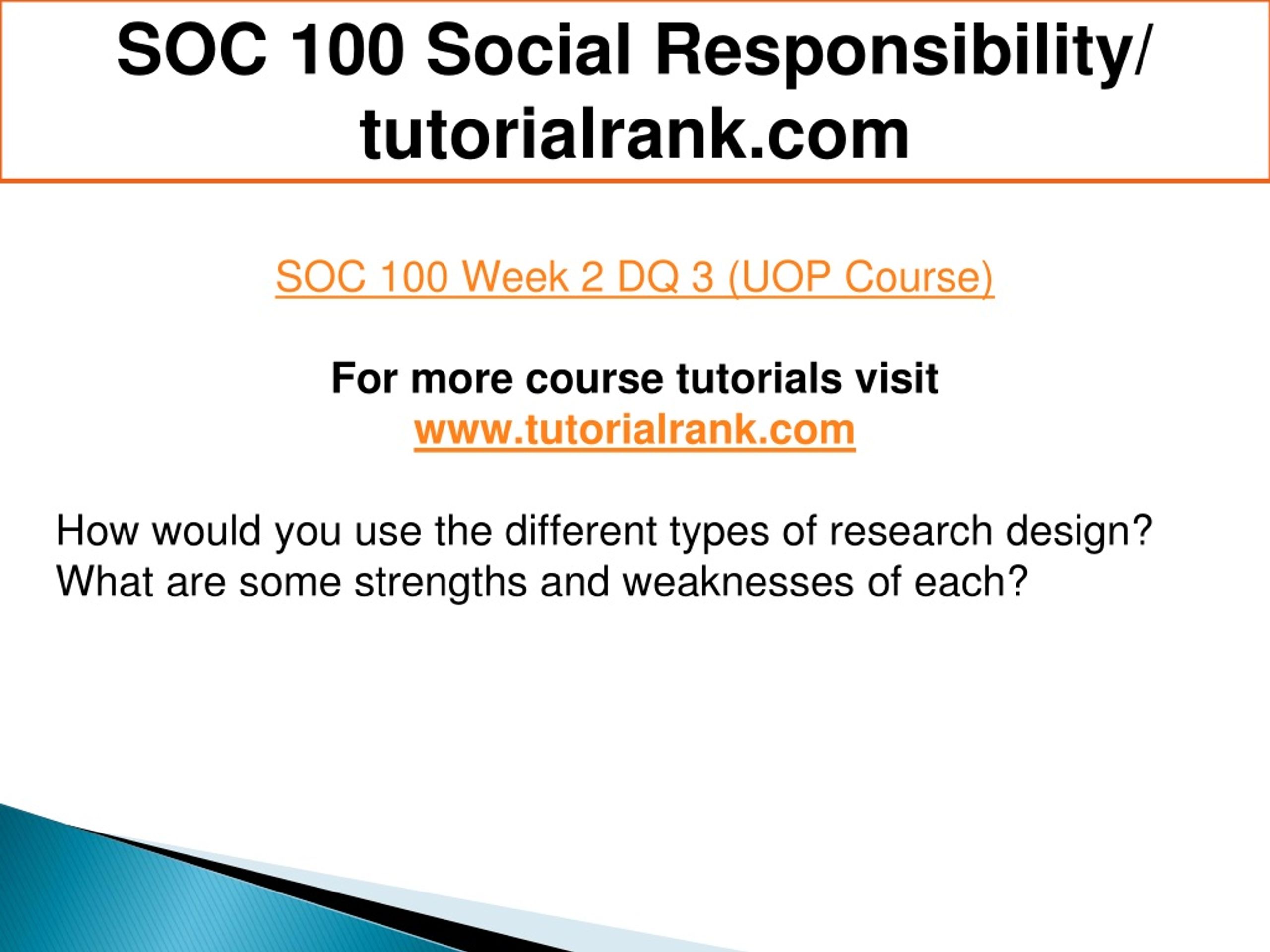 SOC 100 Social Responsibility/ tutorialrank.com

SOC 100 Week 2 DQ 3 (UOP Course)

For more course tutorials visit
www.tutorialrank.com

How would you use the different types of research design? What are some strengths and weaknesses of each?